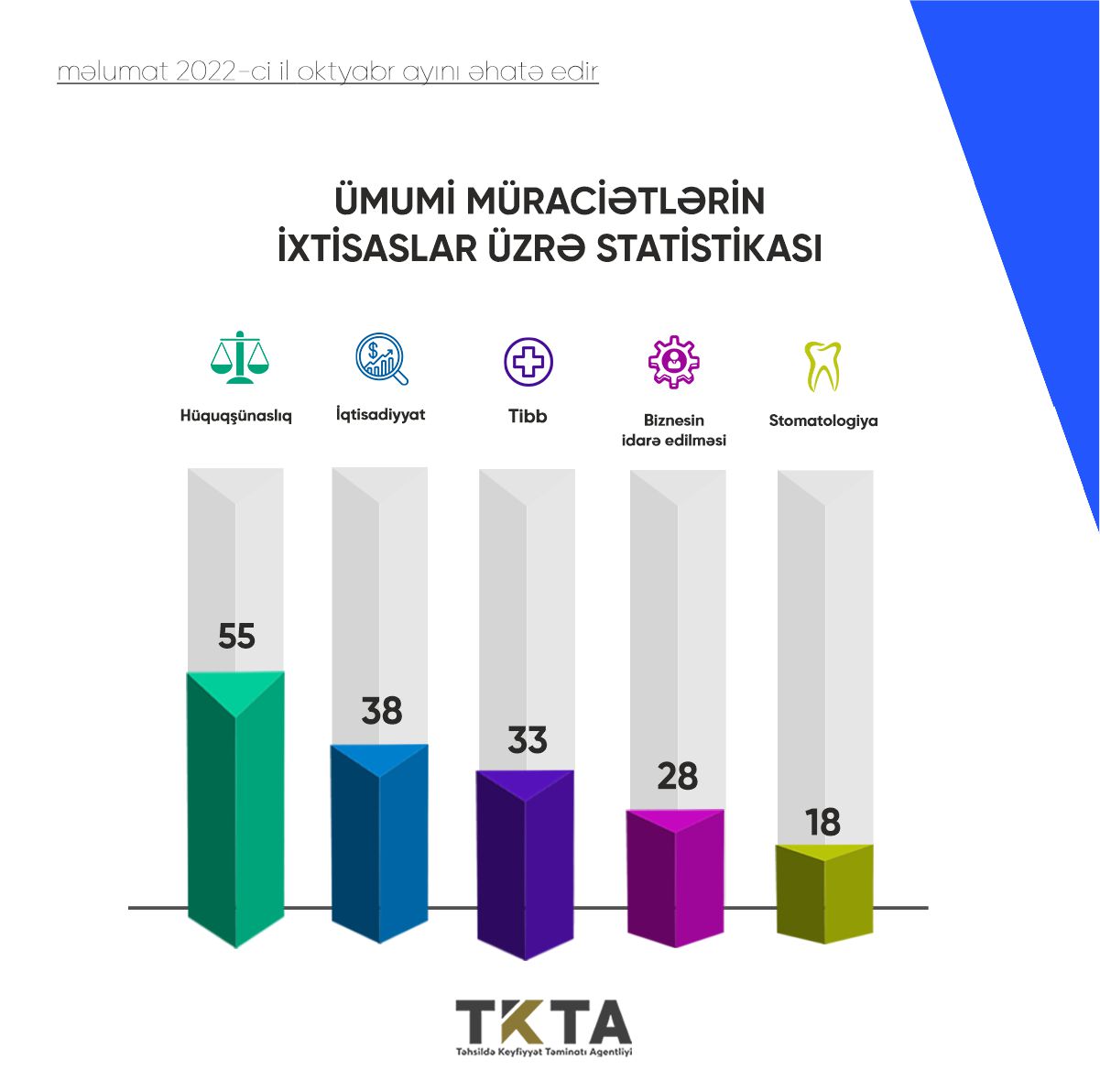 məlumat 2022-ci il oktyabr ayını əhatə edir

ÜMUMİ MÜRACİƏTLƏRİN İXTİSASLAR ÜZRƏ STATİSTİKASI

Hüquqşünaslıq
İqtisadiyyat
Tibb
Biznesin idarə edilməsi
Stomatologiya

55
38
33
28
18

TKTA
Təhsildə Keyfiyyət Təminatı Agentliyi